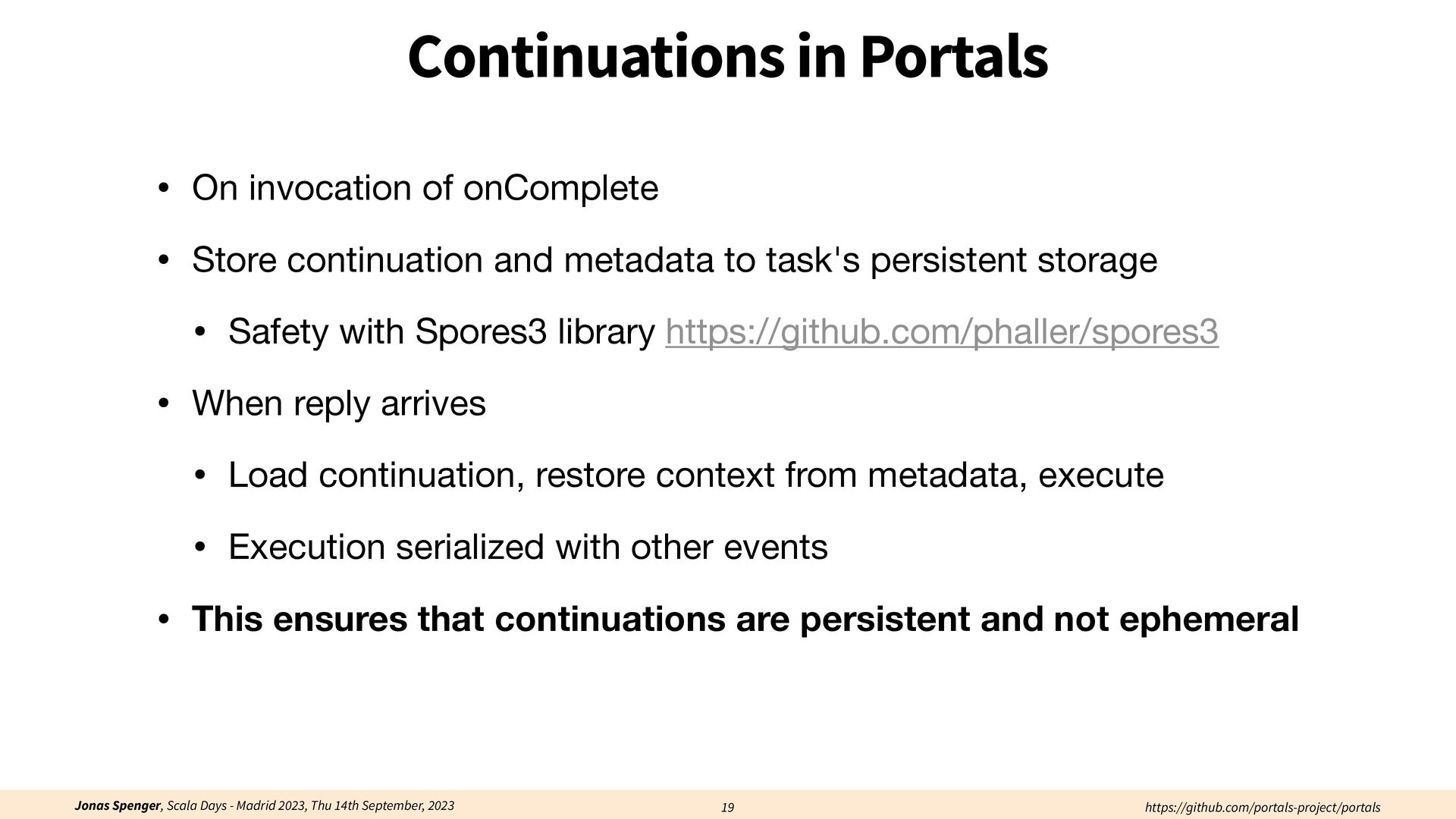 Continuations in Portals

• On invocation of onComplete

• Store continuation and metadata to task's persistent storage

• Safety with Spores3 library https://github.com/phaller/spores3

• When reply arrives

• Load continuation, restore context from metadata, execute

• Execution serialized with other events

• This ensures that continuations are persistent and not ephemeral

Jonas Spenger, Scala Days - Madrid 2023, Thu 14th September, 2023 19 https://github.com/portals-project/portals